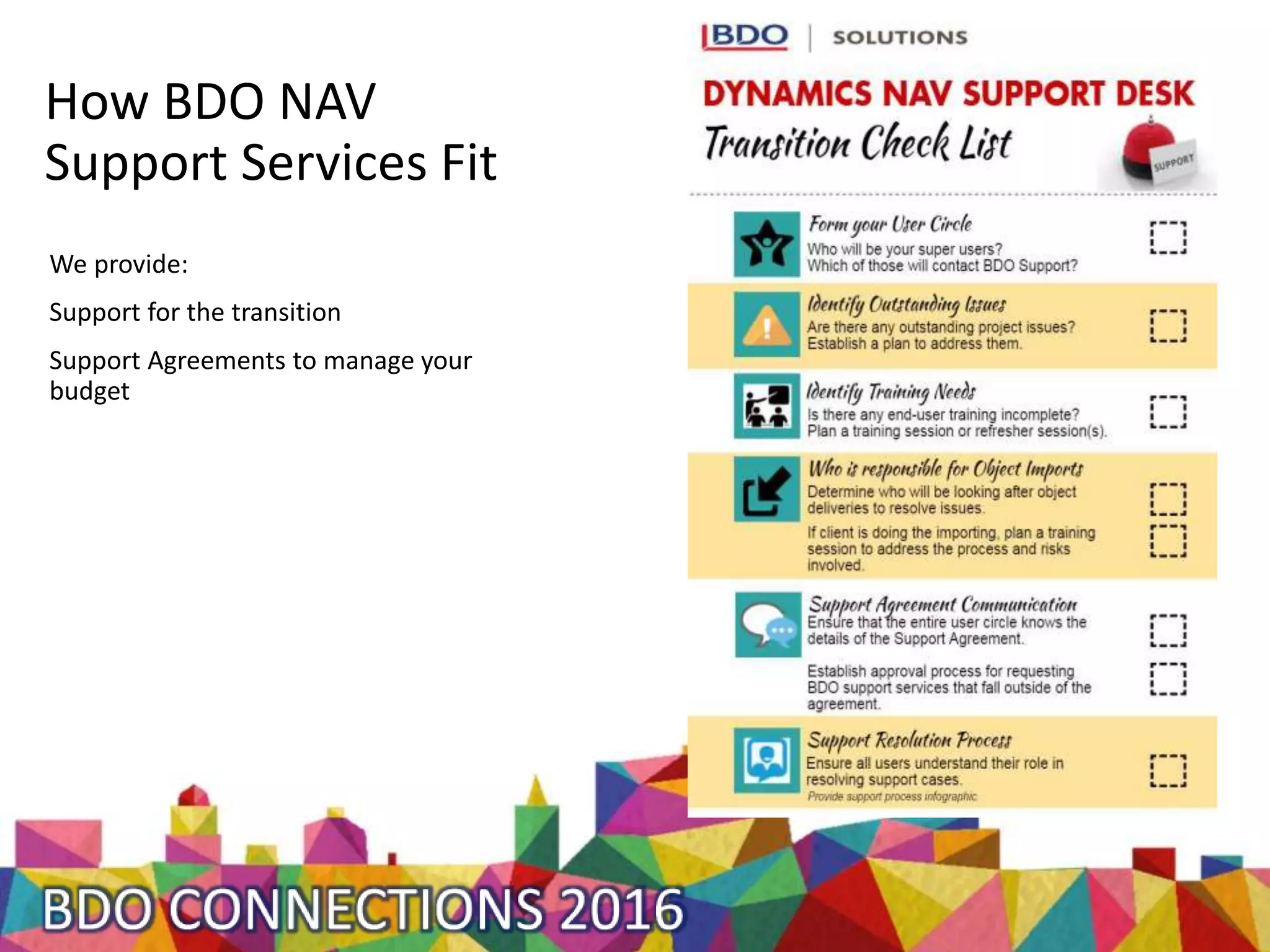 How BDO NAV Support Services Fit

We provide:

Support for the transition

Support Agreements to manage your budget

BDO | SOLUTIONS

DYNAMICS NAV SUPPORT DESK

Transition Check List

SUPPORT

Form your User Circle
Who will be your super users?
Which of those will contact BDO Support?

Identify Outstanding Issues
Are there any outstanding project issues?
Establish a plan to address them.

Identify Training Needs
Is there any end-user training incomplete?
Plan a training session or refresher session(s).

Who is responsible for Object Imports
Determine who will be looking after object deliveries to resolve issues.

If client is doing the importing, plan a training session to address the process and risks involved.

Support Agreement Communication
Ensure that the entire user circle knows the details of the Support Agreement.

Establish approval process for requesting BDO support services that fall outside of the agreement.

Support Resolution Process
Ensure all users understand their role in resolving support cases.
Provide support process infographic

BDO CONNECTIONS 2016